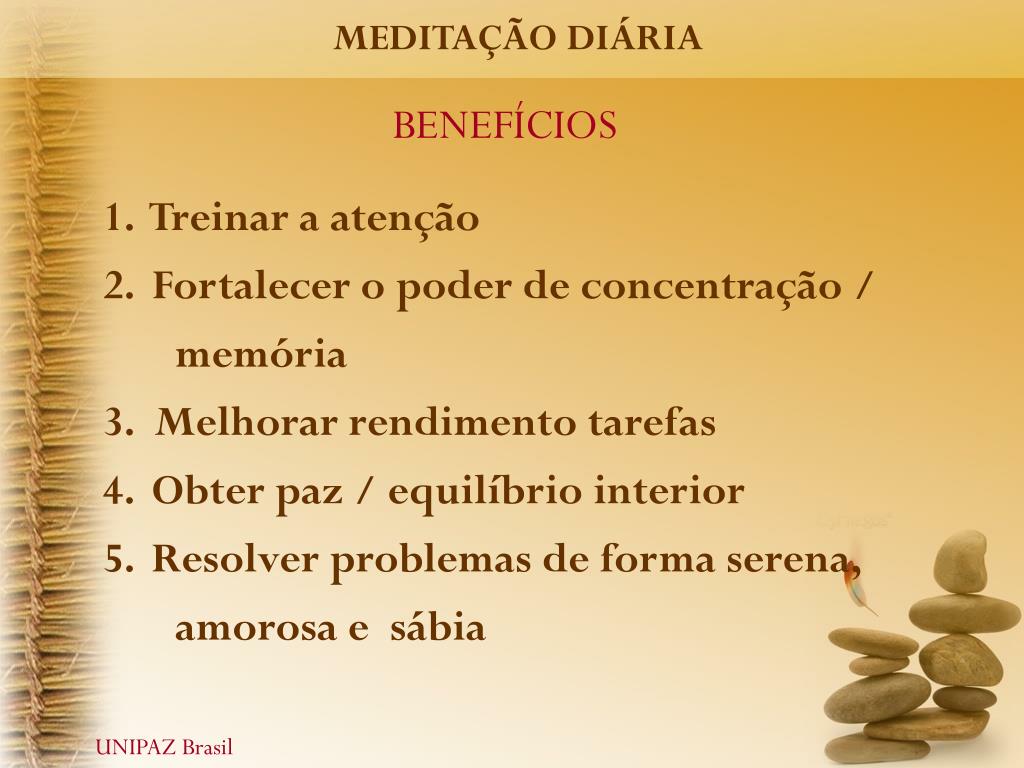 MEDITAÇÃO DIÁRIA

BENEFÍCIOS

1. Treinar a atenção
2. Fortalecer o poder de concentração / memória
3. Melhorar rendimento tarefas
4. Obter paz / equilíbrio interior
5. Resolver problemas de forma serena, amorosa e sábia

UNIPAZ Brasil